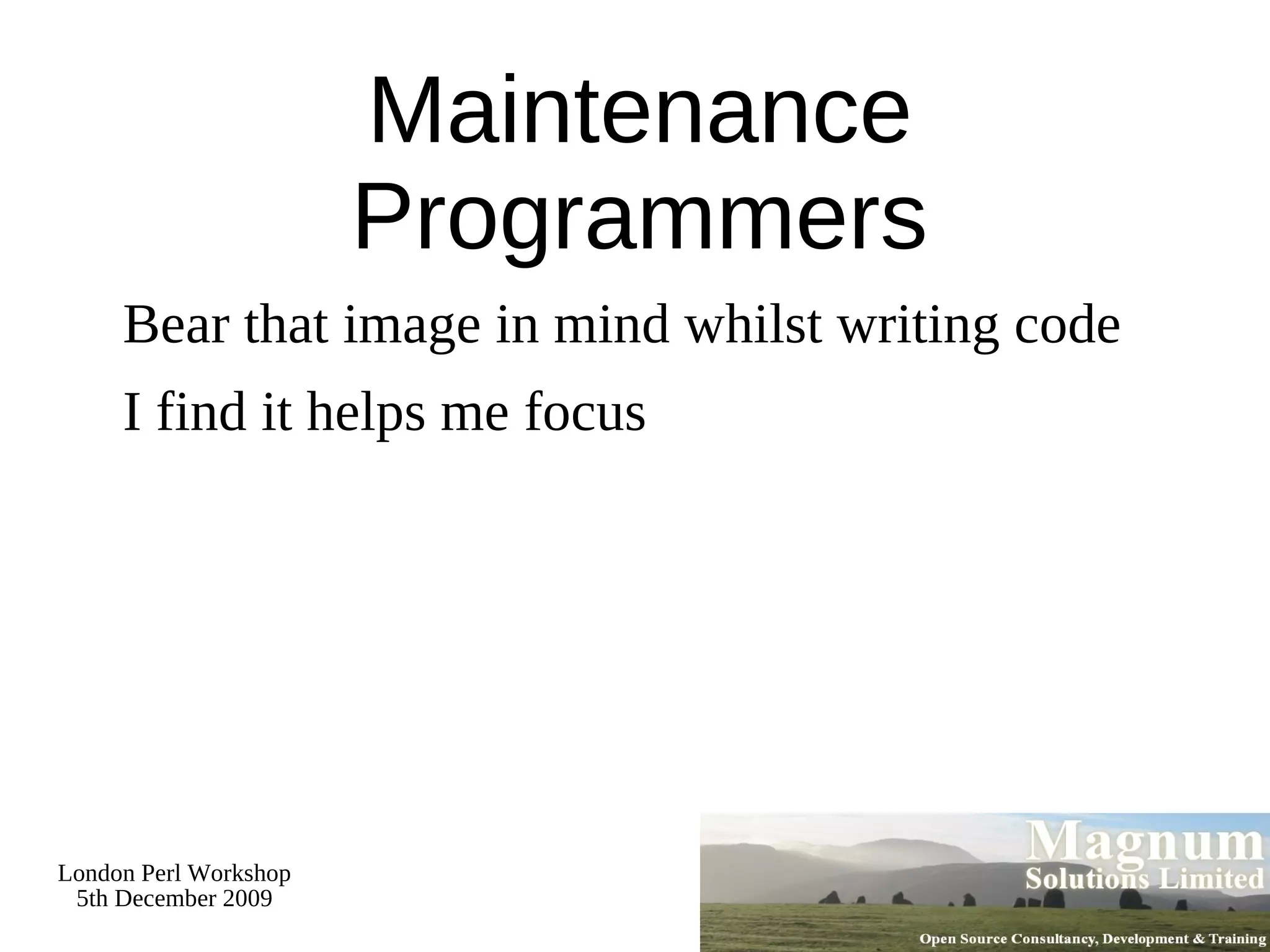 Maintenance Programmers

Bear that image in mind whilst writing code

I find it helps me focus

London Perl Workshop
5th December 2009

Magnum
Solutions Limited

Open Source Consultancy, Development & Training